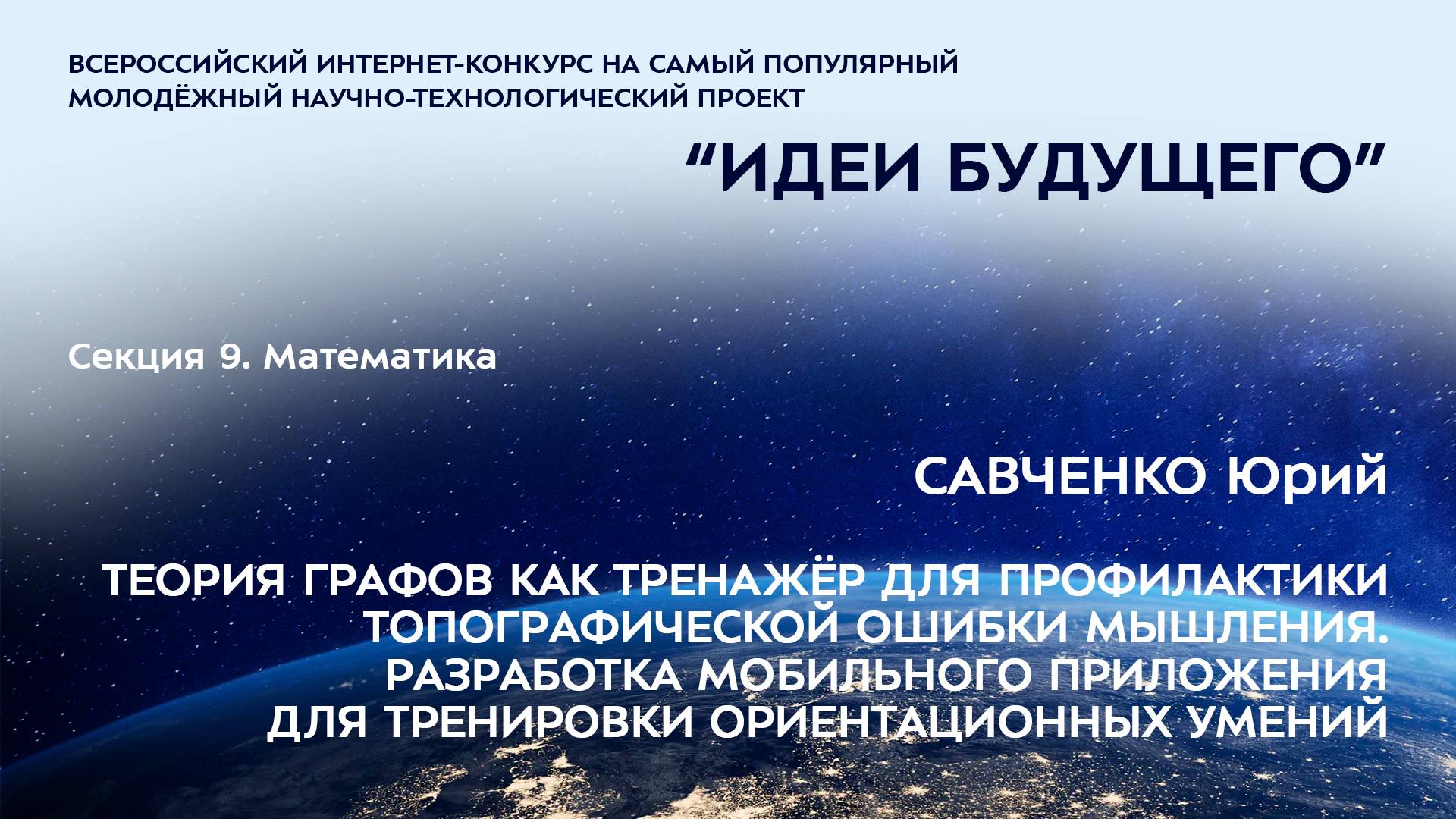 ВСЕРОССИЙСКИЙ ИНТЕРНЕТ-КОНКУРС НА САМЫЙ ПОПУЛЯРНЫЙ МОЛОДЁЖНЫЙ НАУЧНО-ТЕХНОЛОГИЧЕСКИЙ ПРОЕКТ

“ИДЕИ БУДУЩЕГО”

Секция 9. Математика

САВЧЕНКО Юрий

ТЕОРИЯ ГРАФОВ КАК ТРЕНАЖЁР ДЛЯ ПРОФИЛАКТИКИ ТОПОГРАФИЧЕСКОЙ ОШИБКИ МЫШЛЕНИЯ. РАЗРАБОТКА МОБИЛЬНОГО ПРИЛОЖЕНИЯ ДЛЯ ТРЕНИРОВКИ ОРИЕНТАЦИОННЫХ УМЕНИЙ